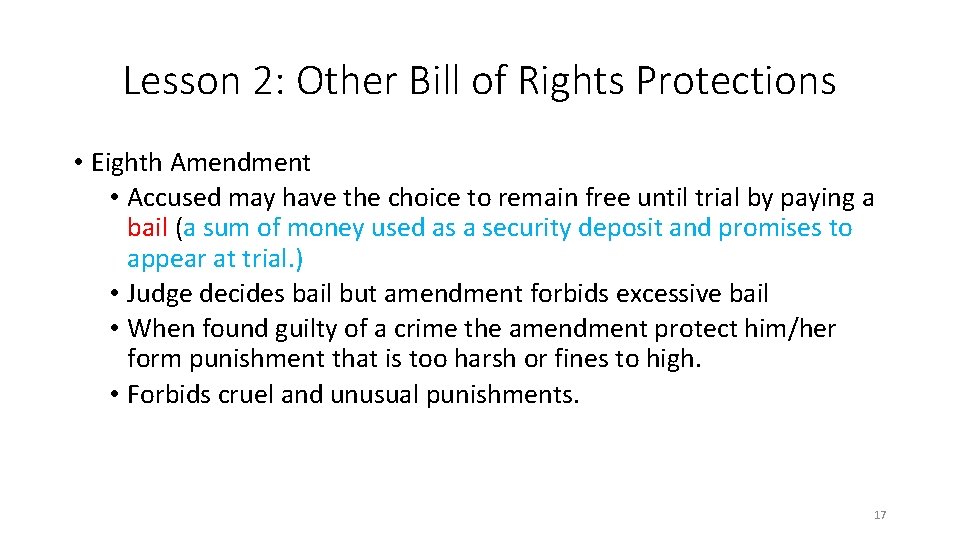 Lesson 2: Other Bill of Rights Protections

• Eighth Amendment
  • Accused may have the choice to remain free until trial by paying a bail (a sum of money used as a security deposit and promises to appear at trial.)
  • Judge decides bail but amendment forbids excessive bail
  • When found guilty of a crime the amendment protect him/her form punishment that is too harsh or fines to high.
  • Forbids cruel and unusual punishments.

17